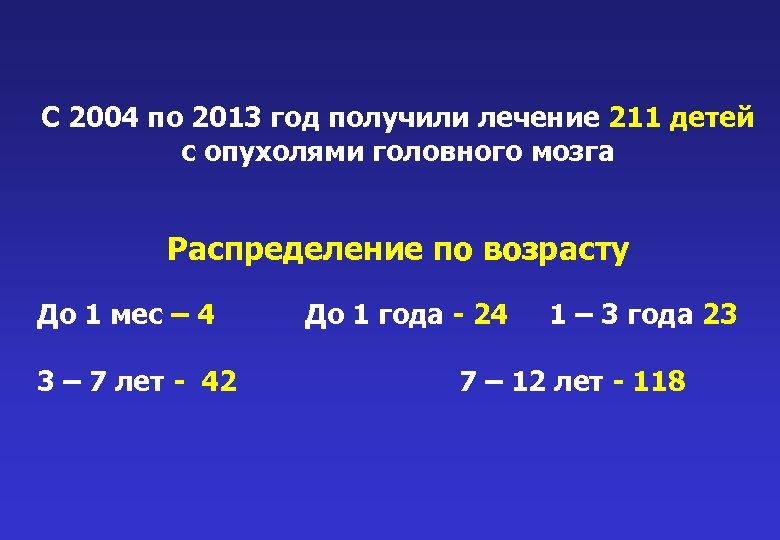 С 2004 по 2013 год получили лечение 211 детей с опухолями головного мозга

Распределение по возрасту

До 1 мес – 4 До 1 года - 24 1 – 3 года 23

3 – 7 лет - 42 7 – 12 лет - 118